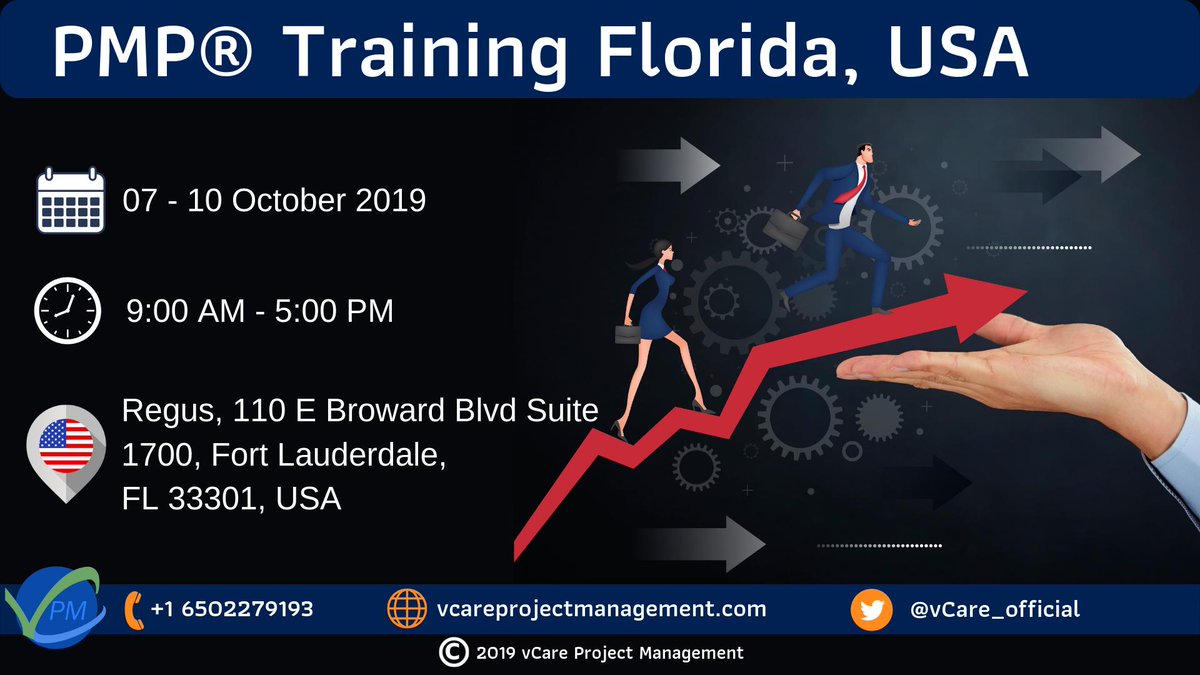 PMP® Training Florida, USA

07 - 10 October 2019

9:00 AM - 5:00 PM

Regus, 110 E Broward Blvd Suite 1700, Fort Lauderdale, FL 33301, USA

PM

+1 6502279193

vcareprojectmanagement.com

@vCare_official

© 2019 vCare Project Management